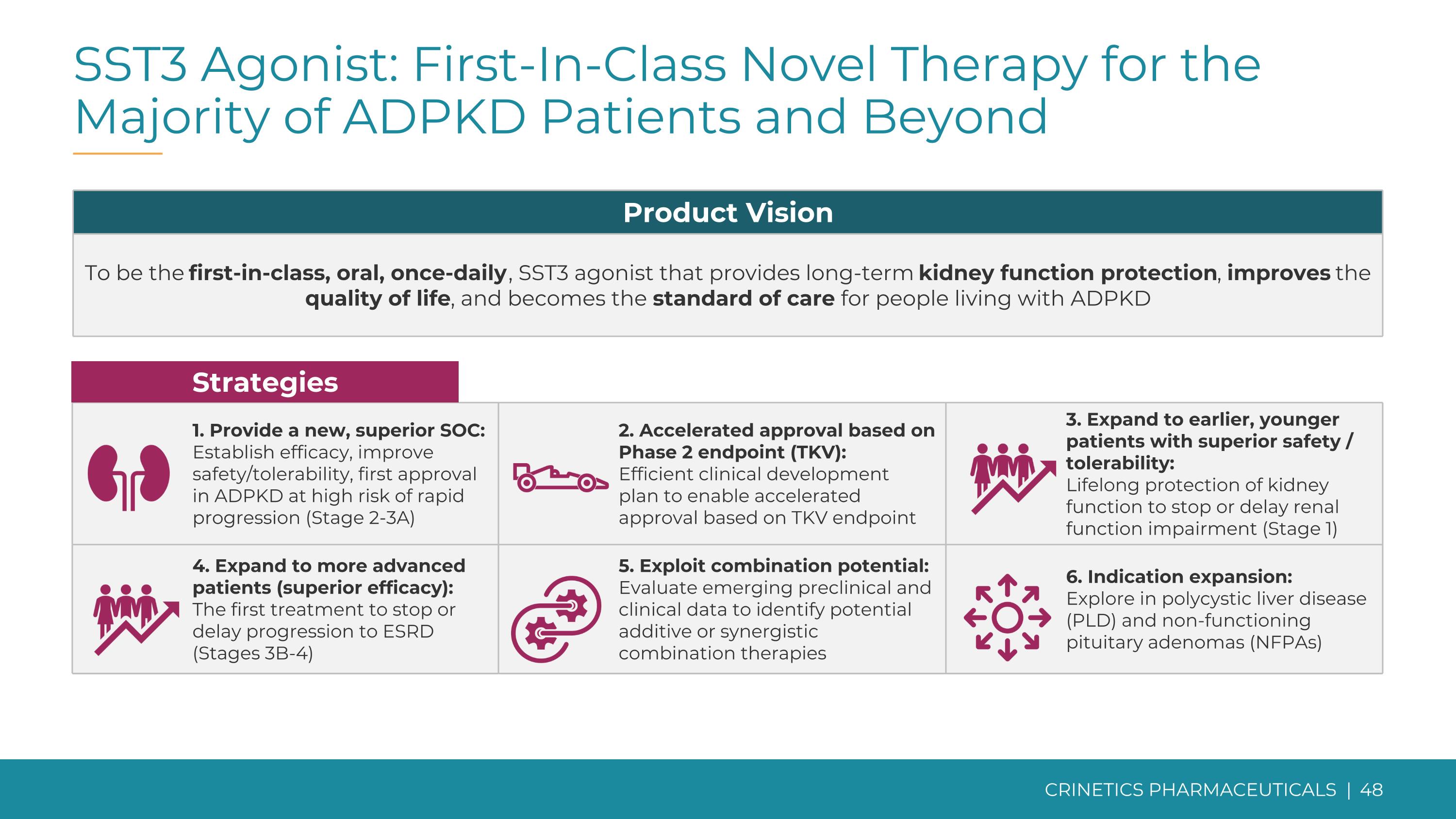 SST3 Agonist: First-In-Class Novel Therapy for the Majority of ADPKD Patients and Beyond

Product Vision

To be the first-in-class, oral, once-daily, SST3 agonist that provides long-term kidney function protection, improves the quality of life, and becomes the standard of care for people living with ADPKD

Strategies

1. Provide a new, superior SOC: Establish efficacy, improve safety/tolerability, first approval in ADPKD at high risk of rapid progression (Stage 2-3A)

2. Accelerated approval based on Phase 2 endpoint (TKV): Efficient clinical development plan to enable accelerated approval based on TKV endpoint

3. Expand to earlier, younger patients with superior safety / tolerability: Lifelong protection of kidney function to stop or delay renal function impairment (Stage 1)

4. Expand to more advanced patients (superior efficacy): The first treatment to stop or delay progression to ESRD (Stages 3B-4)

5. Exploit combination potential: Evaluate emerging preclinical and clinical data to identify potential additive or synergistic combination therapies

6. Indication expansion: Explore in polycystic liver disease (PLD) and non-functioning pituitary adenomas (NFPAs)

CRINETICS PHARMACEUTICALS | 48